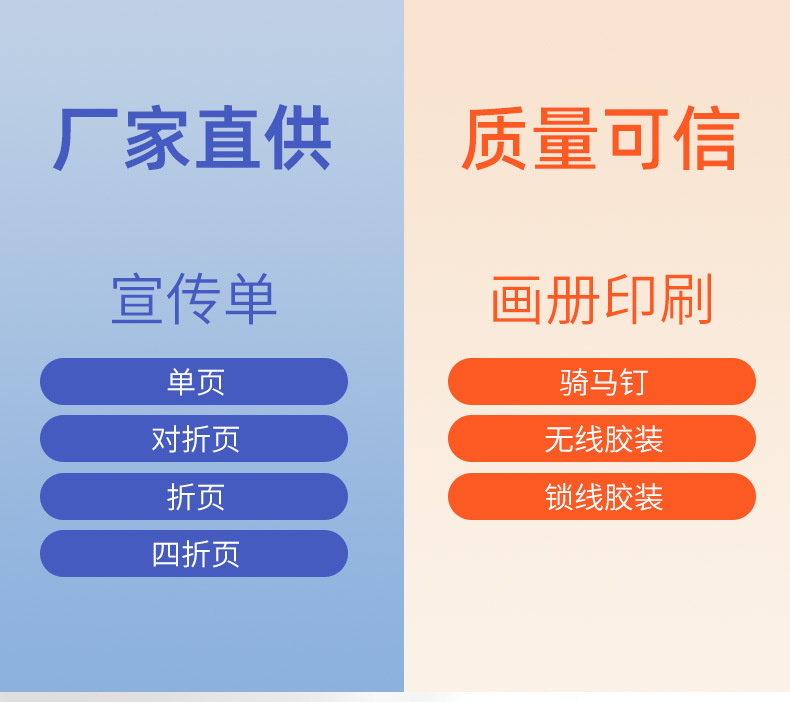 厂家直供

宣传单

单页

对折页

折页

四折页

质量可信

画册印刷

骑马钉

无线胶装

锁线胶装